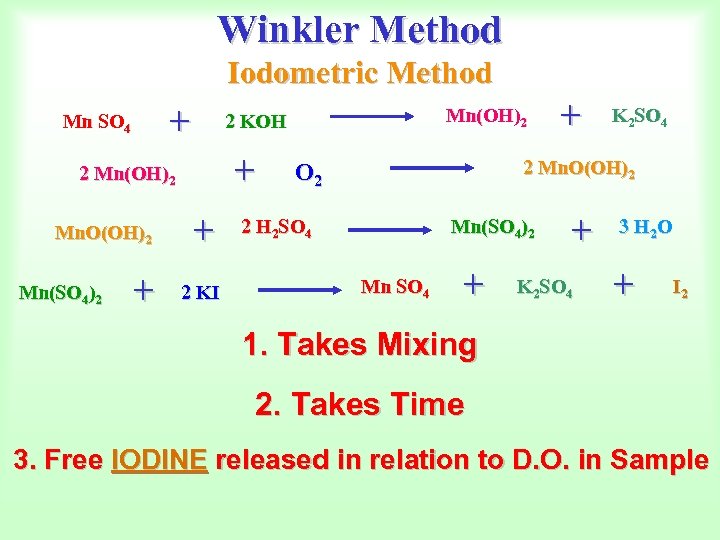 Winkler Method

Iodometric Method

$Mn\ SO_4 + 2\ KOH \longrightarrow Mn(OH)_2 + K_2SO_4$

$2\ Mn(OH)_2 + O_2 \longrightarrow 2\ MnO(OH)_2$

$MnO(OH)_2 + 2\ H_2SO_4 \longrightarrow Mn(SO_4)_2 + 3\ H_2O$

$Mn(SO_4)_2 + 2\ KI \longrightarrow Mn\ SO_4 + K_2SO_4 + I_2$

1. Takes Mixing

2. Takes Time

3. Free IODINE released in relation to D.O. in Sample